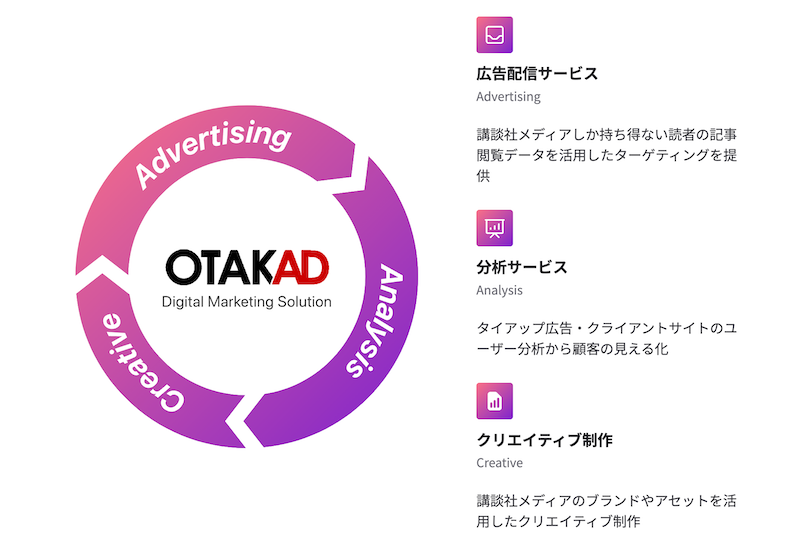 Advertising

Analysis

Creative

OTAKAD
Digital Marketing Solution

広告配信サービス
Advertising

講談社メディアしか持ち得ない読者の記事閲覧データを活用したターゲティングを提供

分析サービス
Analysis

タイアップ広告・クライアントサイトのユーザー分析から顧客の見える化

クリエイティブ制作
Creative

講談社メディアのブランドやアセットを活用したクリエイティブ制作